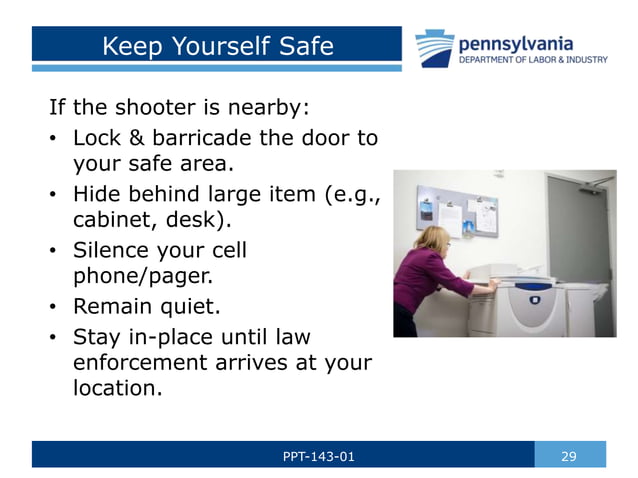 Keep Yourself Safe

pennsylvania
DEPARTMENT OF LABOR & INDUSTRY

If the shooter is nearby:

• Lock & barricade the door to your safe area.
• Hide behind large item (e.g., cabinet, desk).
• Silence your cell phone/pager.
• Remain quiet.
• Stay in-place until law enforcement arrives at your location.

PPT-143-01

29